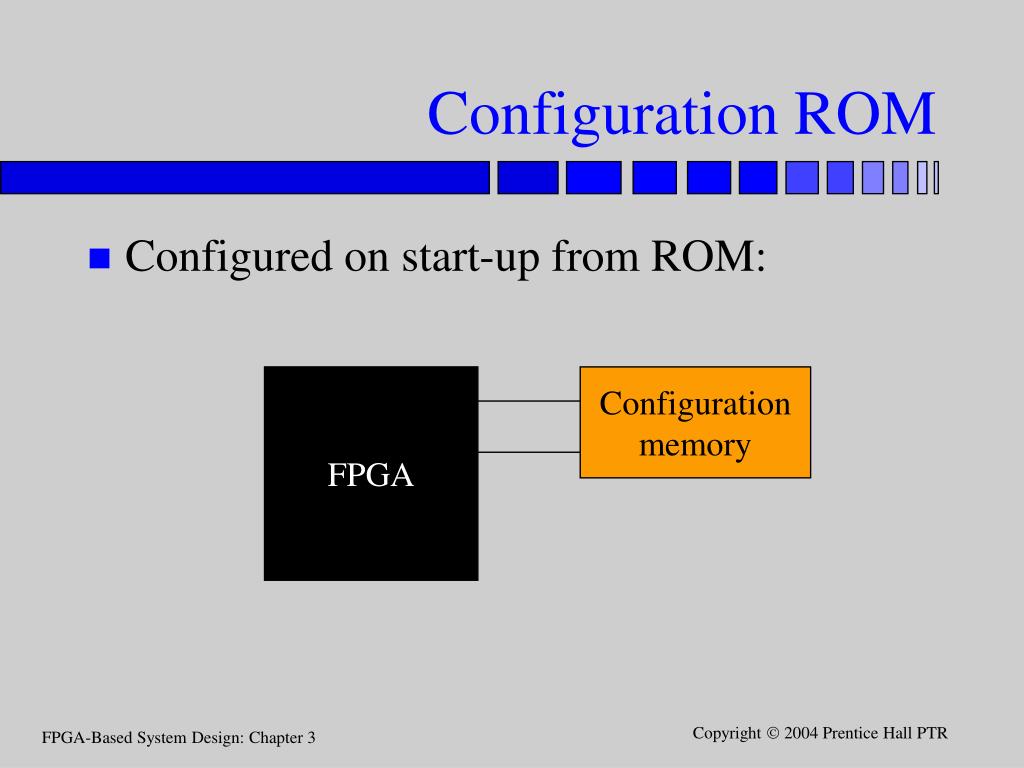 Configuration ROM

Configured on start-up from ROM:

FPGA

Configuration memory

FPGA-Based System Design: Chapter 3

Copyright © 2004 Prentice Hall PTR